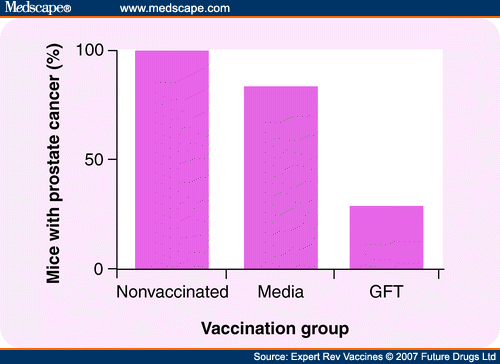 Medscape® www.medscape.com

Mice with prostate cancer (%)

100

50

0

Nonvaccinated

Media

GFT

Vaccination group

Source: Expert Rev Vaccines © 2007 Future Drugs Ltd